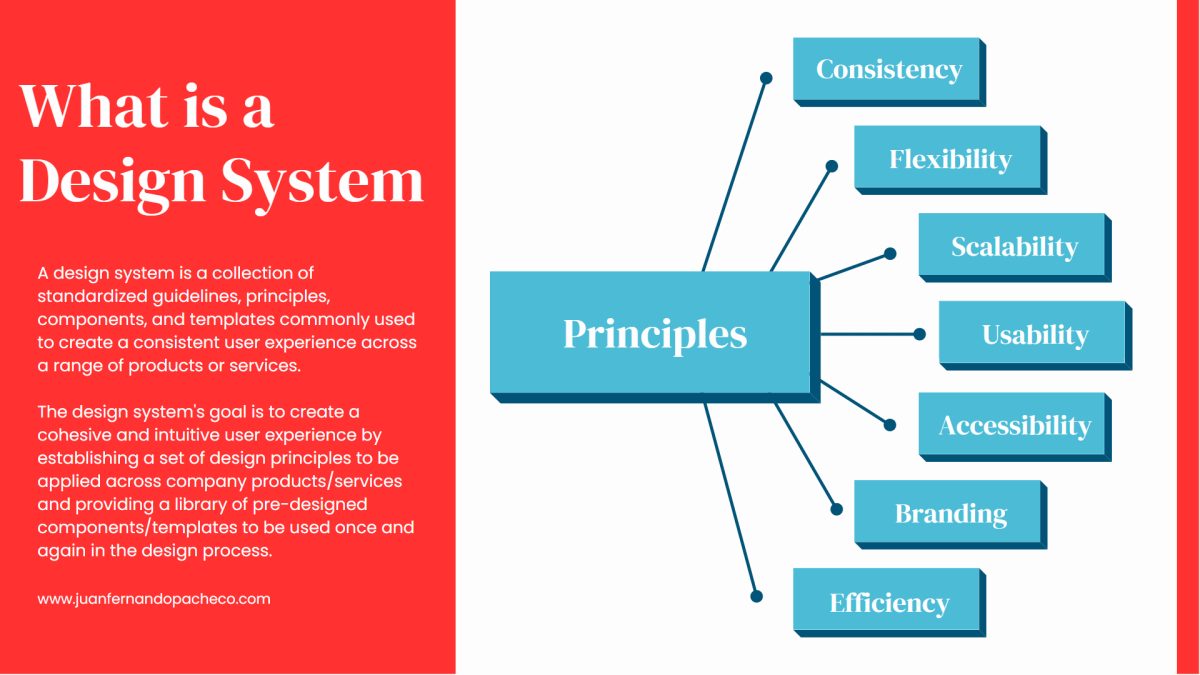 What is a Design System

A design system is a collection of standardized guidelines, principles, components, and templates commonly used to create a consistent user experience across a range of products or services.

The design system's goal is to create a cohesive and intuitive user experience by establishing a set of design principles to be applied across company products/services and providing a library of pre-designed components/templates to be used once and again in the design process.

www.juanfernandopacheco.com

Principles

Consistency

Flexibility

Scalability

Usability

Accessibility

Branding

Efficiency